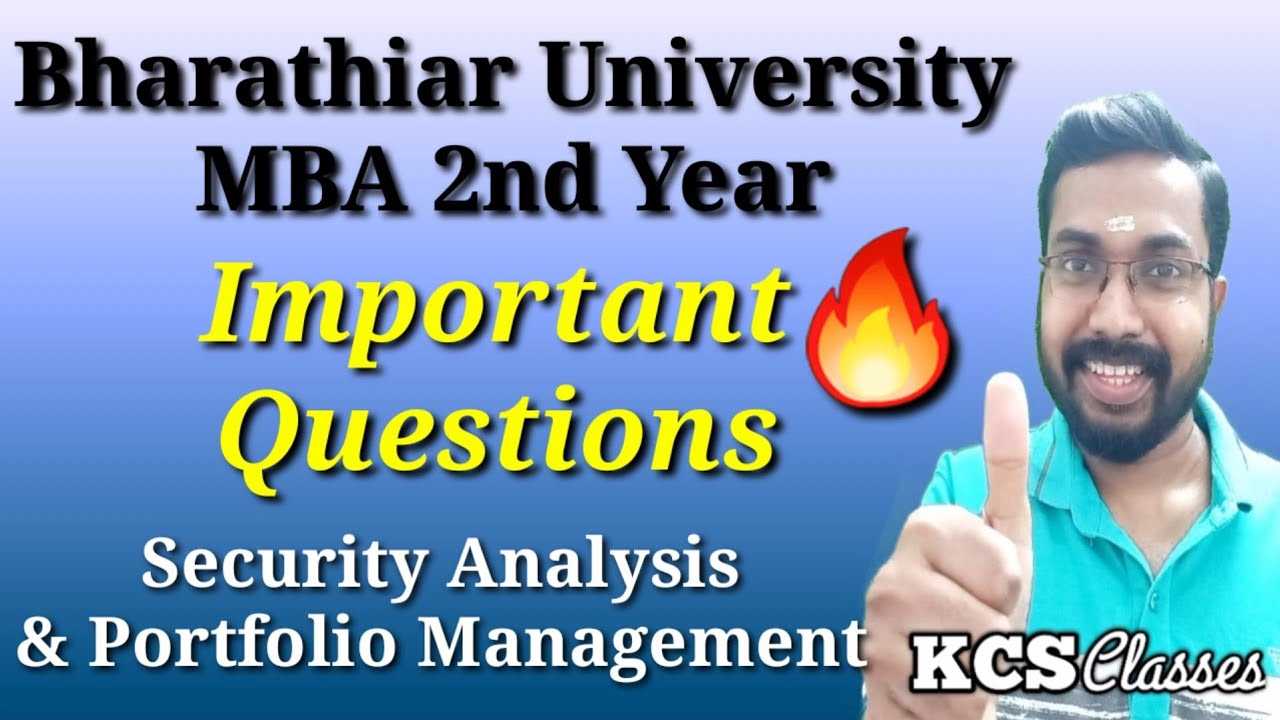 Bharathiar University
MBA 2nd Year

Important Questions

Security Analysis & Portfolio Management

KCS Classes